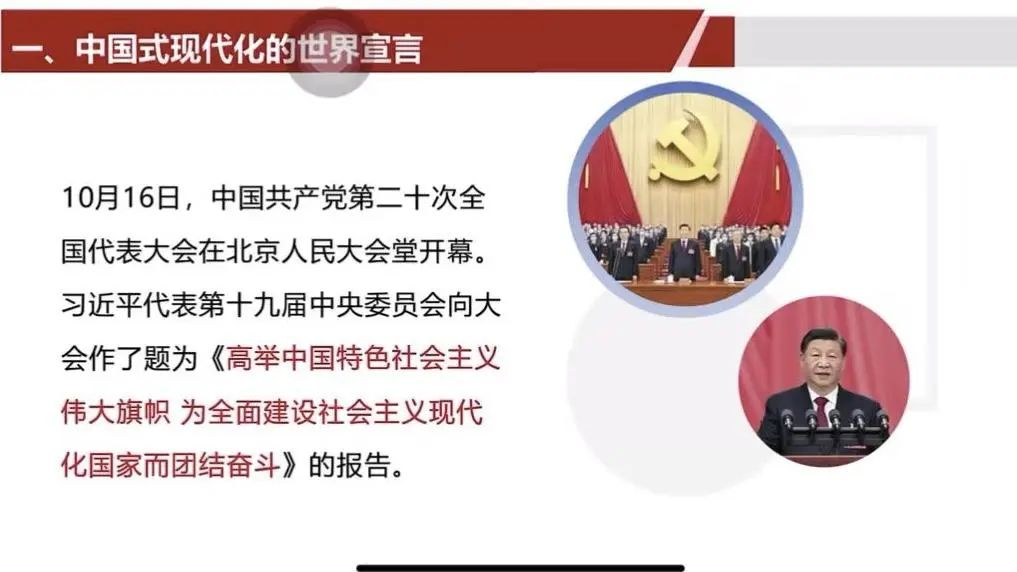 一、中国式现代化的世界宣言

10月16日，中国共产党第二十次全国代表大会在北京人民大会堂开幕。习近平代表第十九届中央委员会向大会作了题为《高举中国特色社会主义伟大旗帜 为全面建设社会主义现代化国家而团结奋斗》的报告。